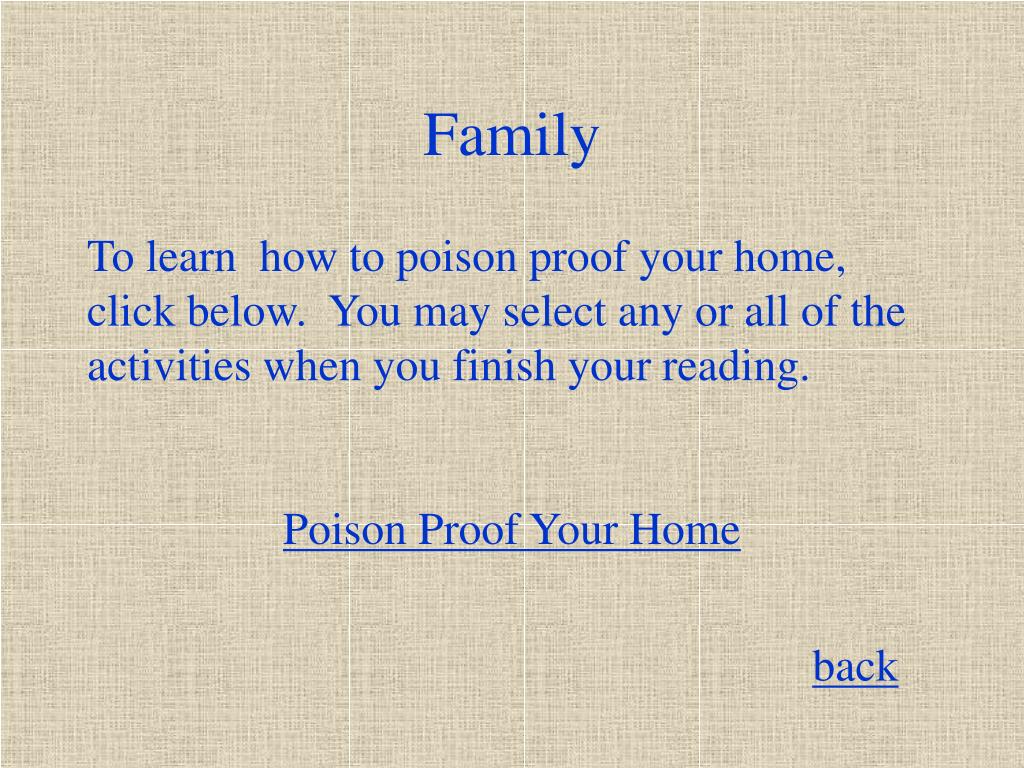 Family

To learn how to poison proof your home, click below. You may select any or all of the activities when you finish your reading.

Poison Proof Your Home

back